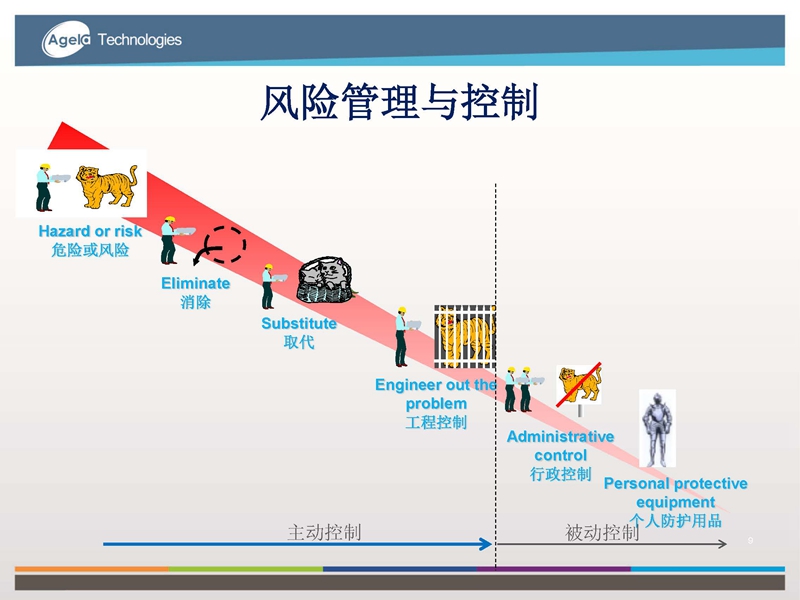 Agela Technologies

风险管理与控制

Hazard or risk
危险或风险

Eliminate
消除

Substitute
取代

Engineer out the problem
工程控制

Administrative control
行政控制

Personal protective equipment
个人防护用品

主动控制

被动控制

9